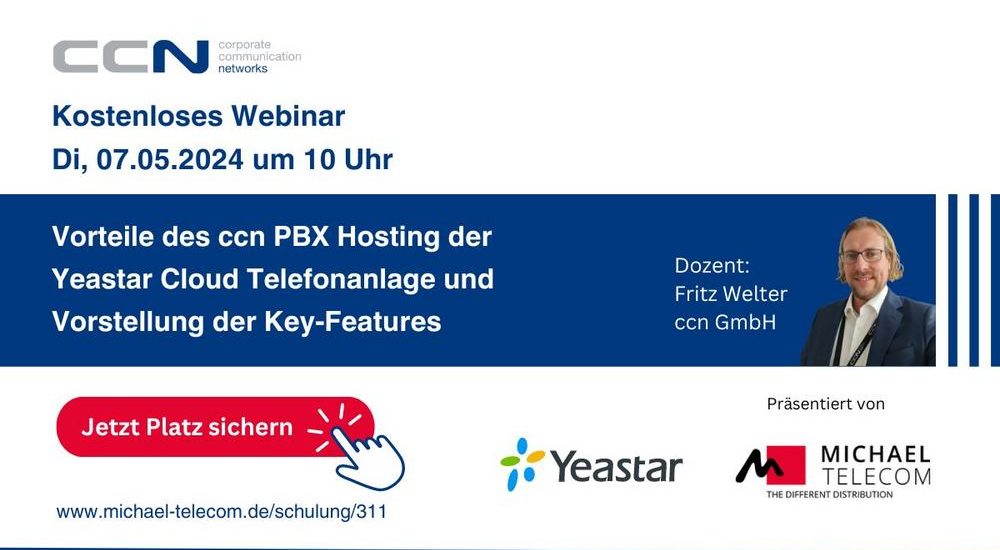 CCN corporate communication networks

Kostenloses Webinar
Di, 07.05.2024 um 10 Uhr

Vorteile des ccn PBX Hosting der Yeastar Cloud Telefonanlage und Vorstellung der Key-Features

Dozent:
Fritz Welter
ccn GmbH

Jetzt Platz sichern

www.michael-telecom.de/schulung/311

Yeastar

Präsentiert von

MICHAEL TELECOM
THE DIFFERENT DISTRIBUTION